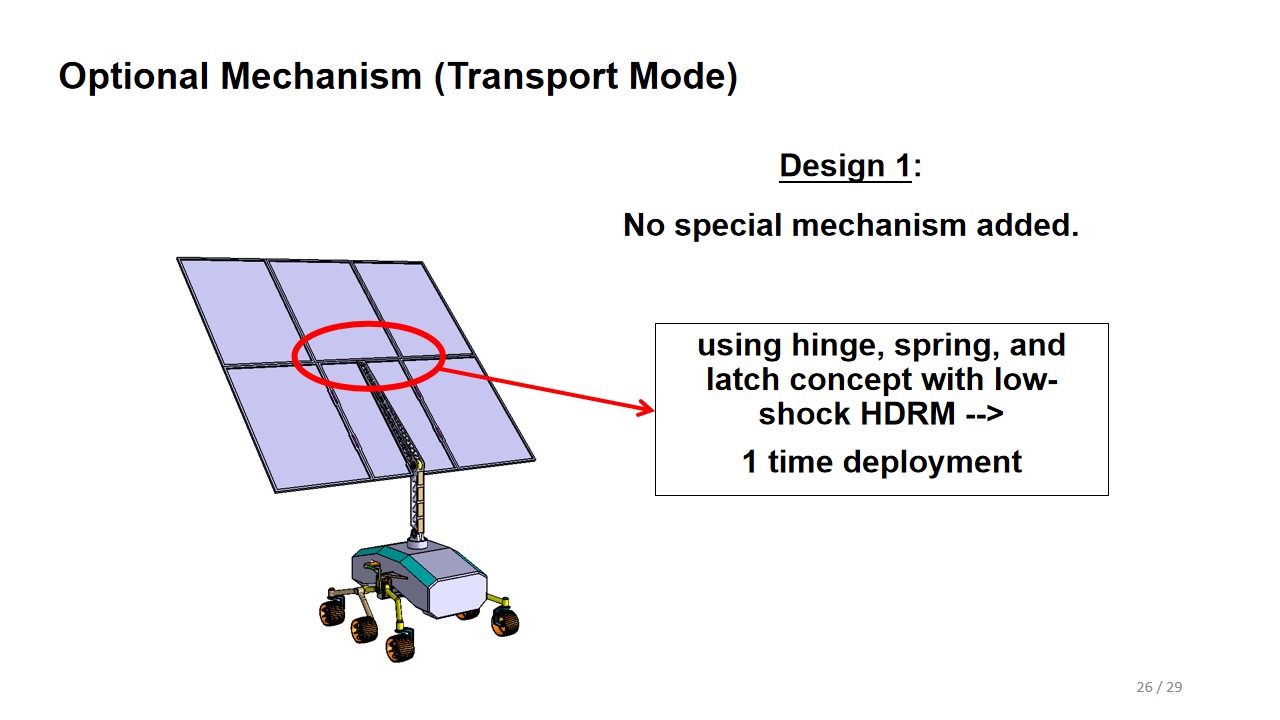 Optional Mechanism (Transport Mode)

Design 1:

No special mechanism added.

using hinge, spring, and latch concept with low-shock HDRM -->

1 time deployment

26 / 29